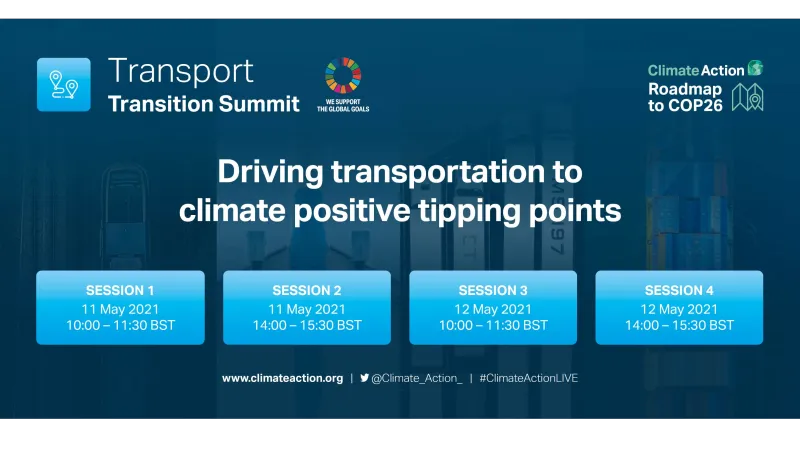 Transport
Transition Summit

WE SUPPORT THE GLOBAL GOALS

Climate Action
Roadmap to COP26

Driving transportation to climate positive tipping points

SESSION 1
11 May 2021
10:00 – 11:30 BST

SESSION 2
11 May 2021
14:00 – 15:30 BST

SESSION 3
12 May 2021
10:00 – 11:30 BST

SESSION 4
12 May 2021
14:00 – 15:30 BST

www.climateaction.org | @Climate_Action_ | #ClimateActionLIVE